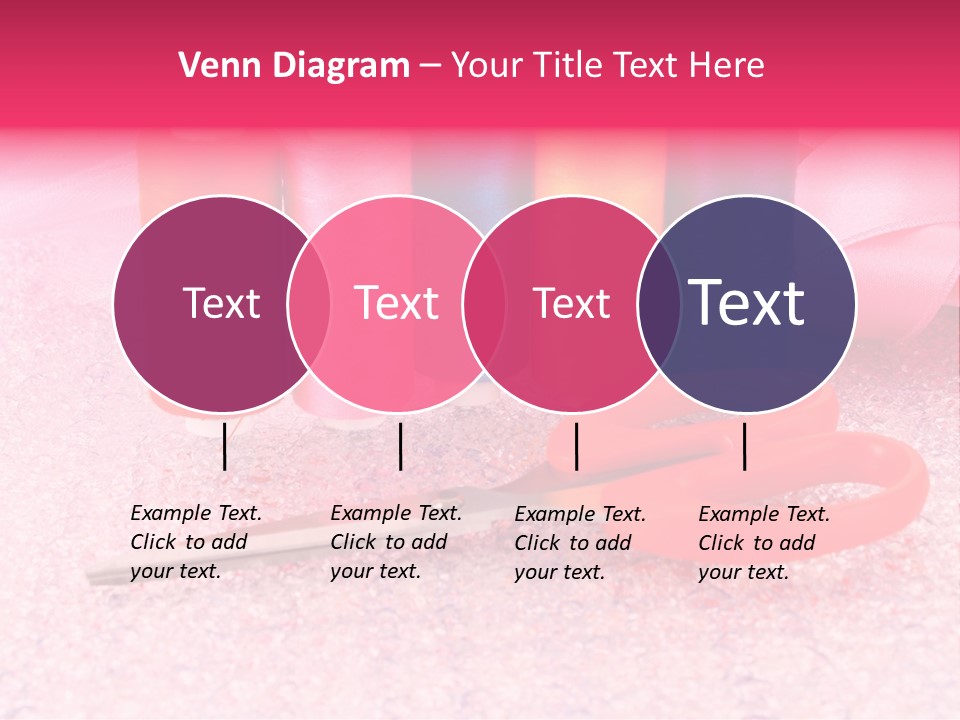 Venn Diagram – Your Title Text Here

Text

Text

Text

Text

Example Text. Click to add your text.

Example Text. Click to add your text.

Example Text. Click to add your text.

Example Text. Click to add your text.